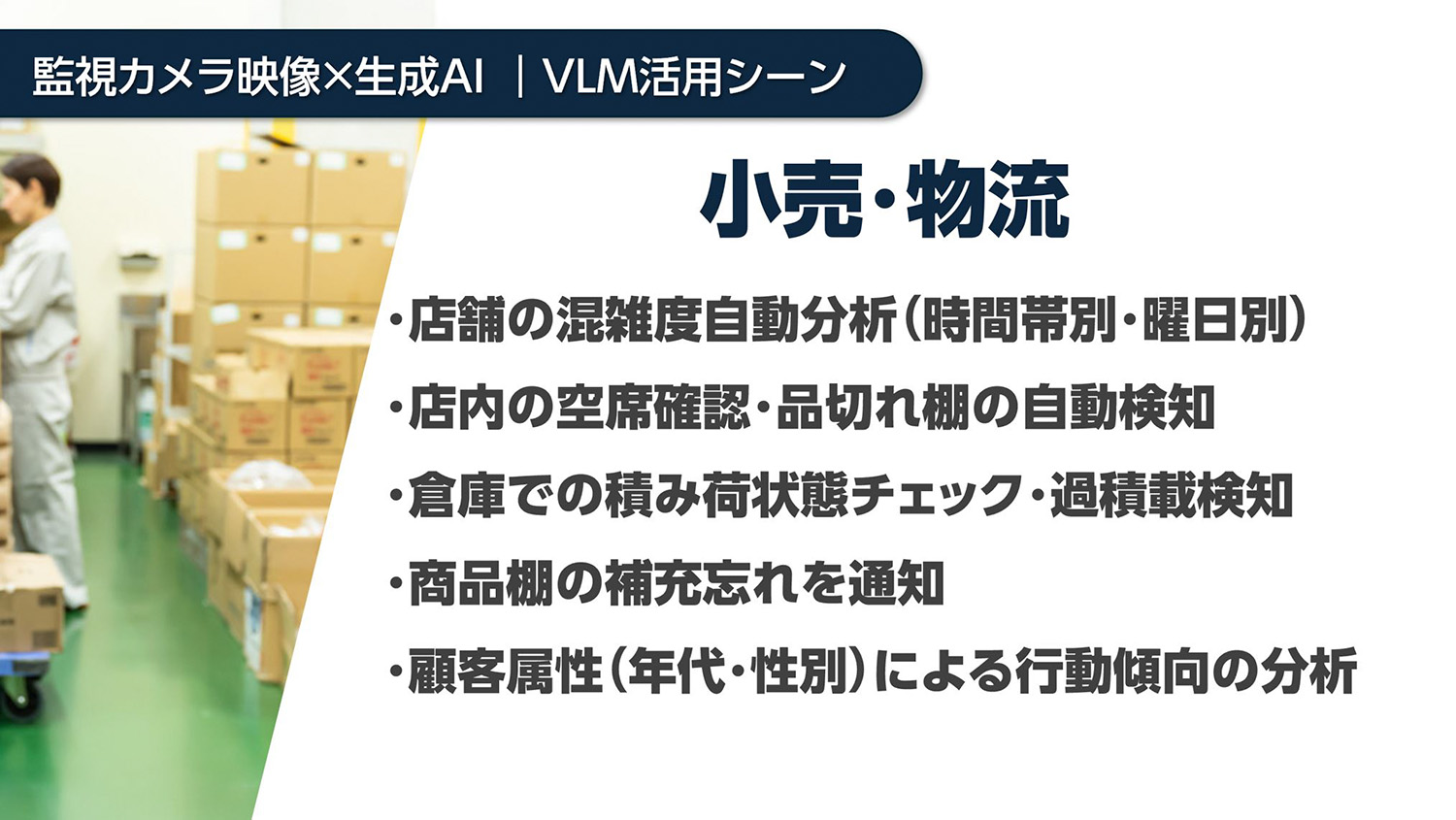 監視カメラ映像×生成AI ｜VLM活用シーン

小売・物流

・店舗の混雑度自動分析（時間帯別・曜日別）

・店内の空席確認・品切れ棚の自動検知

・倉庫での積み荷状態チェック・過積載検知

・商品棚の補充忘れを通知

・顧客属性（年代・性別）による行動傾向の分析